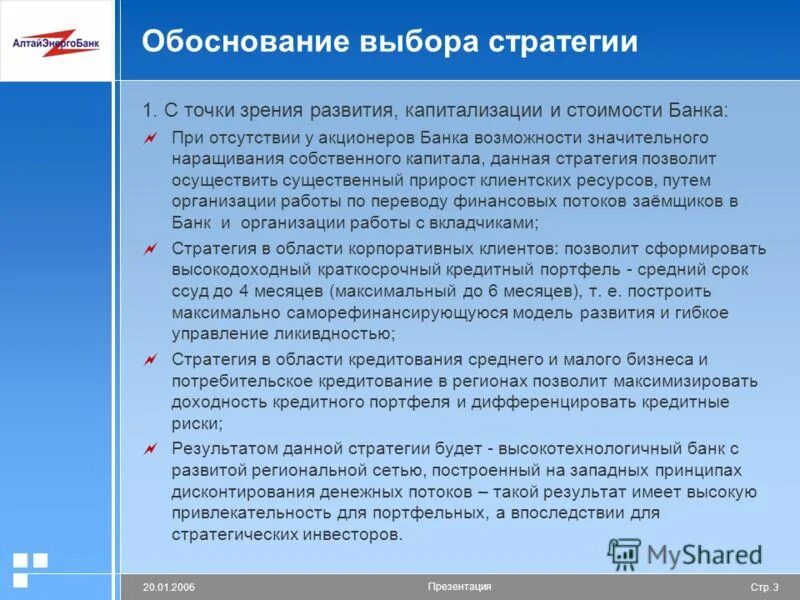 АлтайЭнергоБанк

Обоснование выбора стратегии

1. С точки зрения развития, капитализации и стоимости Банка:

При отсутствии у акционеров Банка возможности значительного наращивания собственного капитала, данная стратегия позволит осуществить существенный прирост клиентских ресурсов, путем организации работы по переводу финансовых потоков заёмщиков в Банк и организации работы с вкладчиками;

Стратегия в области корпоративных клиентов: позволит сформировать высокодоходный краткосрочный кредитный портфель - средний срок ссуд до 4 месяцев (максимальный до 6 месяцев), т. е. построить максимально саморефинансирующуюся модель развития и гибкое управление ликивдностью;

Стратегия в области кредитования среднего и малого бизнеса и потребительское кредитование в регионах позволит максимизировать доходность кредитного портфеля и дифференцировать кредитные риски;

Результатом данной стратегии будет - высокотехнологичный банк с развитой региональной сетью, построенный на западных принципах дисконтирования денежных потоков – такой результат имеет высокую привлекательность для портфельных, а впоследствии для стратегических инвесторов.

MyShared

20.01.2006

Презентация

Стр. 3